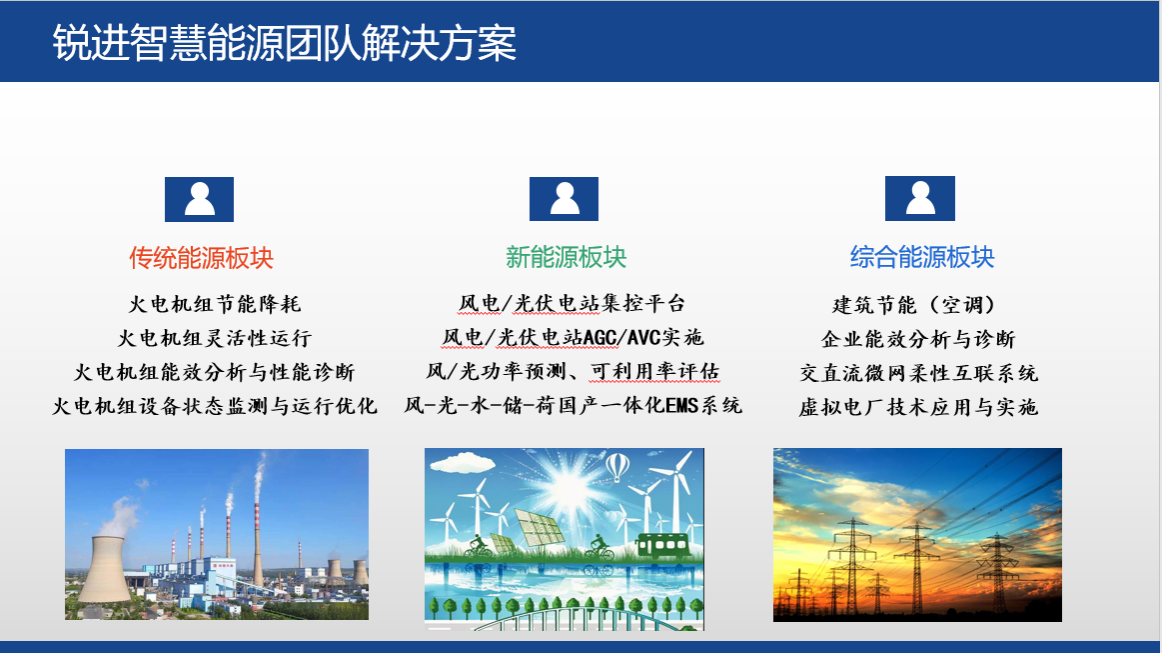 锐进智慧能源团队解决方案

传统能源板块

火电机组节能降耗
火电机组灵活性运行
火电机组能效分析与性能诊断
火电机组设备状态监测与运行优化

新能源板块

风电/光伏电站集控平台
风电/光伏电站AGC/AVC实施
风/光功率预测、可利用率评估
风-光-水-储-荷国产一体化EMS系统

综合能源板块

建筑节能（空调）
企业能效分析与诊断
交直流微网柔性互联系统
虚拟电厂技术应用与实施